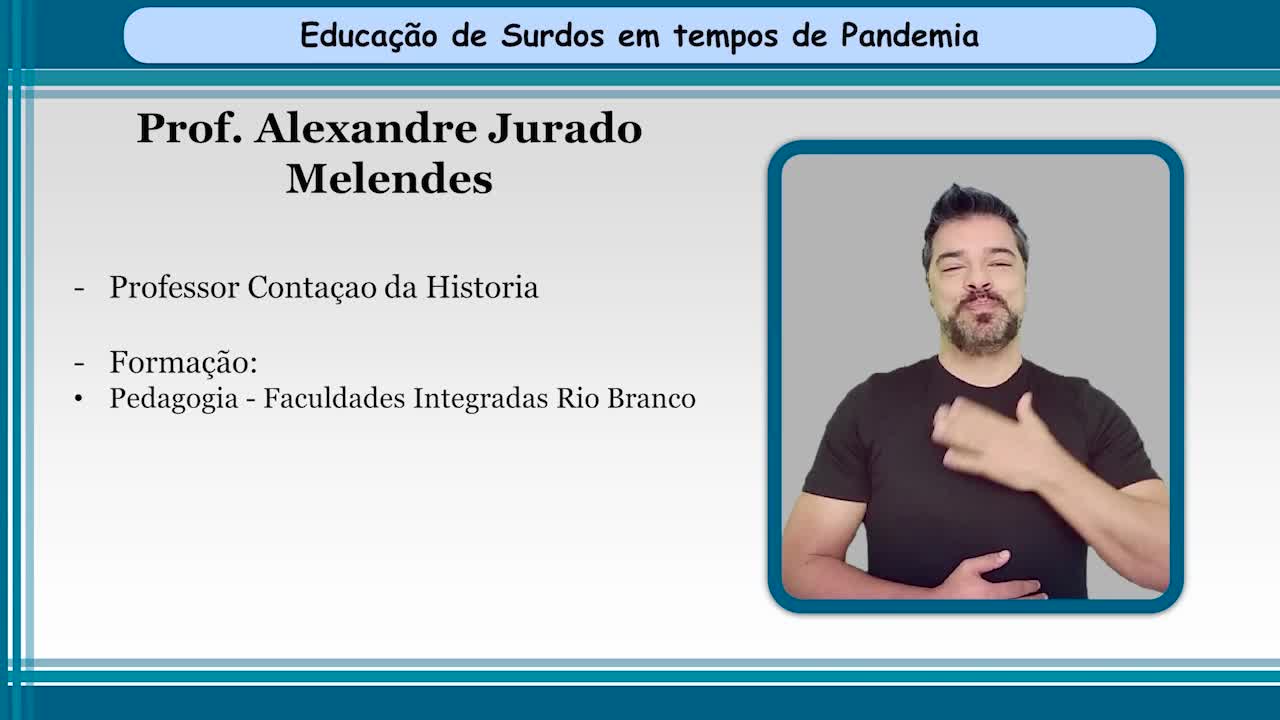 Educação de Surdos em tempos de Pandemia

Prof. Alexandre Jurado Melendes

- Professor Contaçao da Historia

- Formação:
• Pedagogia - Faculdades Integradas Rio Branco